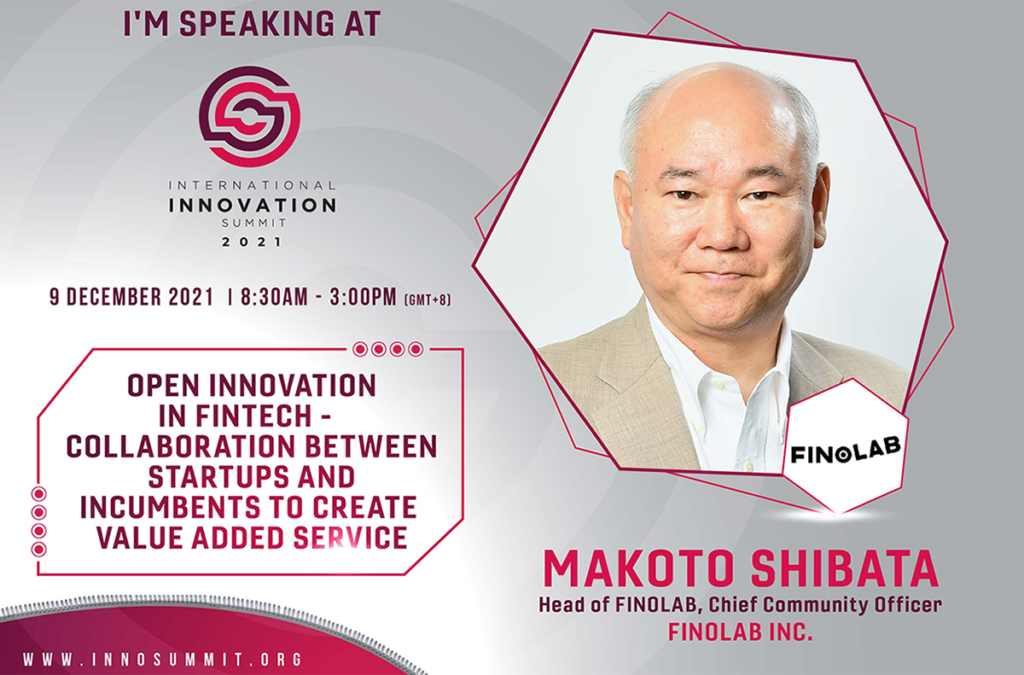 I'M SPEAKING AT

INTERNATIONAL
INNOVATION
SUMMIT
2021

9 DECEMBER 2021 | 8:30AM - 3:00PM (GMT+8)

OPEN INNOVATION IN FINTECH - COLLABORATION BETWEEN STARTUPS AND INCUMBENTS TO CREATE VALUE ADDED SERVICE

FINOLAB

MAKOTO SHIBATA
Head of FINOLAB, Chief Community Officer
FINOLAB INC.

WWW.INNOSUMMIT.ORG